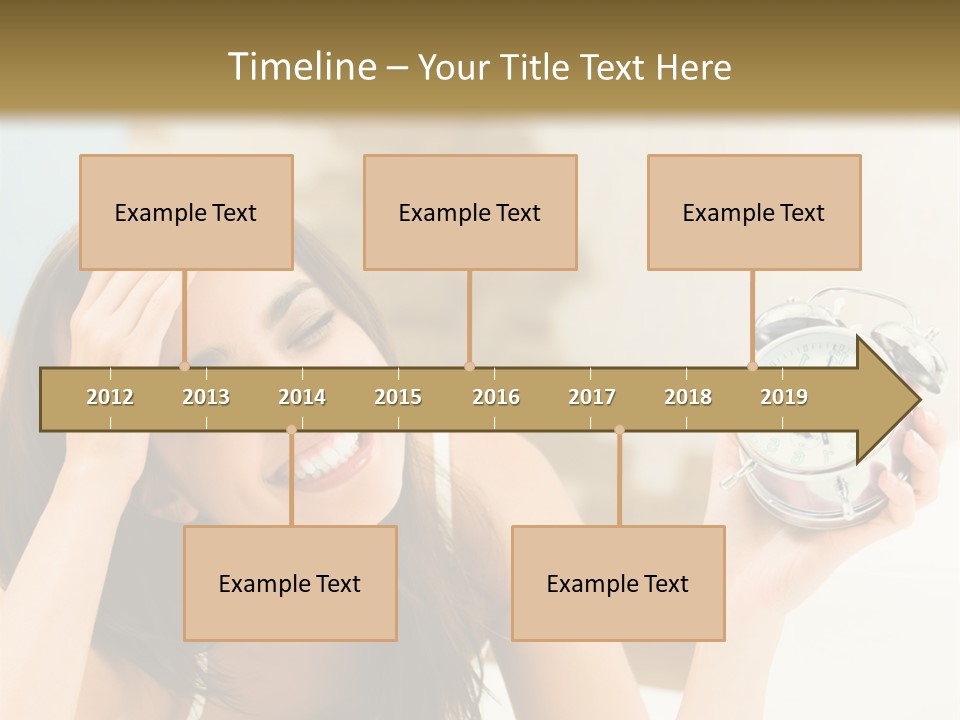 Timeline – Your Title Text Here

Example Text

Example Text

Example Text

2012
2013
2014
2015
2016
2017
2018
2019

Example Text

Example Text